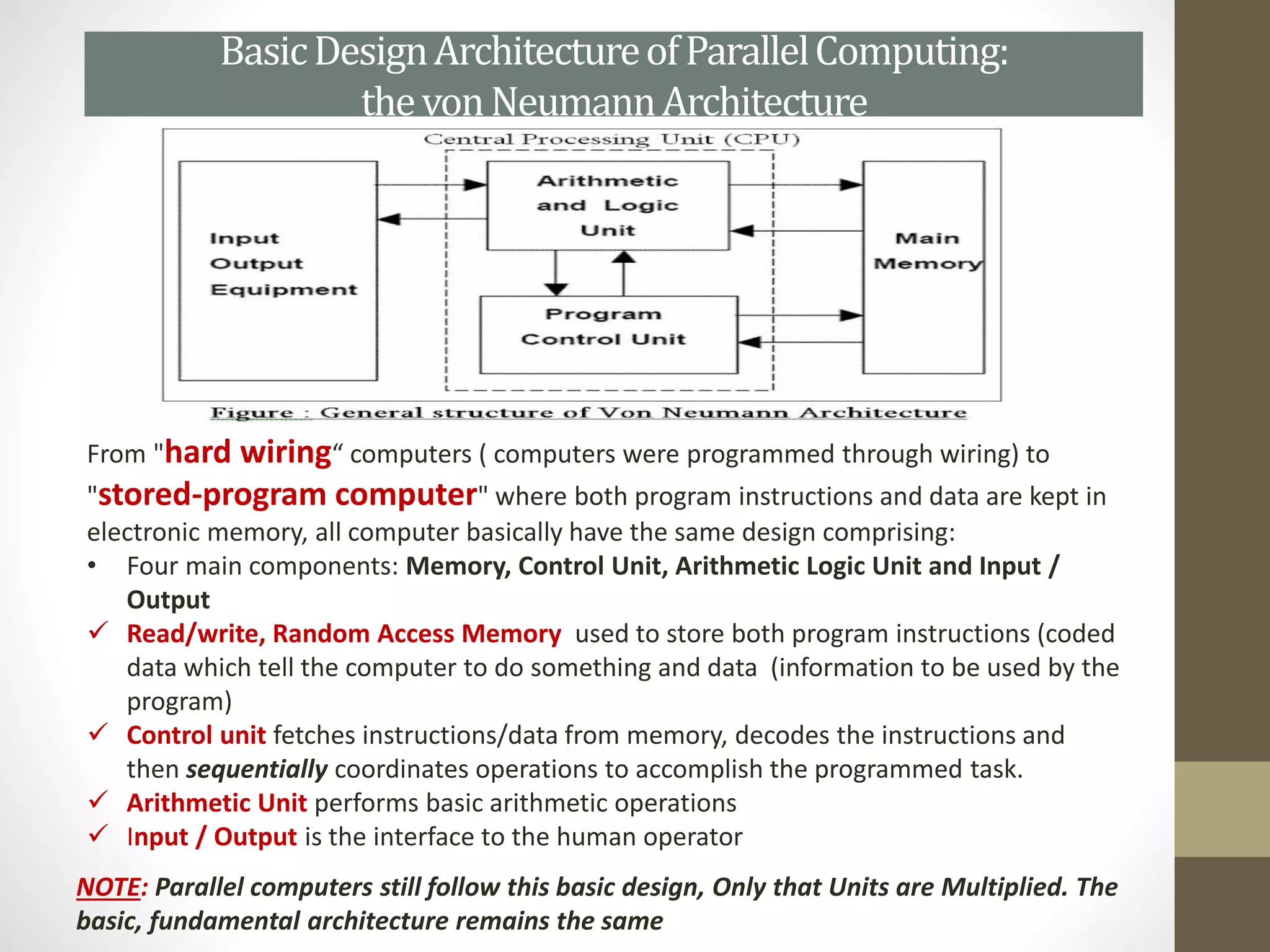 Basic Design Architecture of Parallel Computing: the von Neumann Architecture

Central Processing Unit (CPU)

Input Output Equipment

Arithmetic and Logic Unit

Program Control Unit

Main Memory

Figure : General structure of Von Neumann Architecture

From "hard wiring“ computers ( computers were programmed through wiring) to "stored-program computer" where both program instructions and data are kept in electronic memory, all computer basically have the same design comprising:

• Four main components: Memory, Control Unit, Arithmetic Logic Unit and Input / Output

✓ Read/write, Random Access Memory used to store both program instructions (coded data which tell the computer to do something and data (information to be used by the program)

✓ Control unit fetches instructions/data from memory, decodes the instructions and then sequentially coordinates operations to accomplish the programmed task.

✓ Arithmetic Unit performs basic arithmetic operations

✓ Input / Output is the interface to the human operator

NOTE: Parallel computers still follow this basic design, Only that Units are Multiplied. The basic, fundamental architecture remains the same